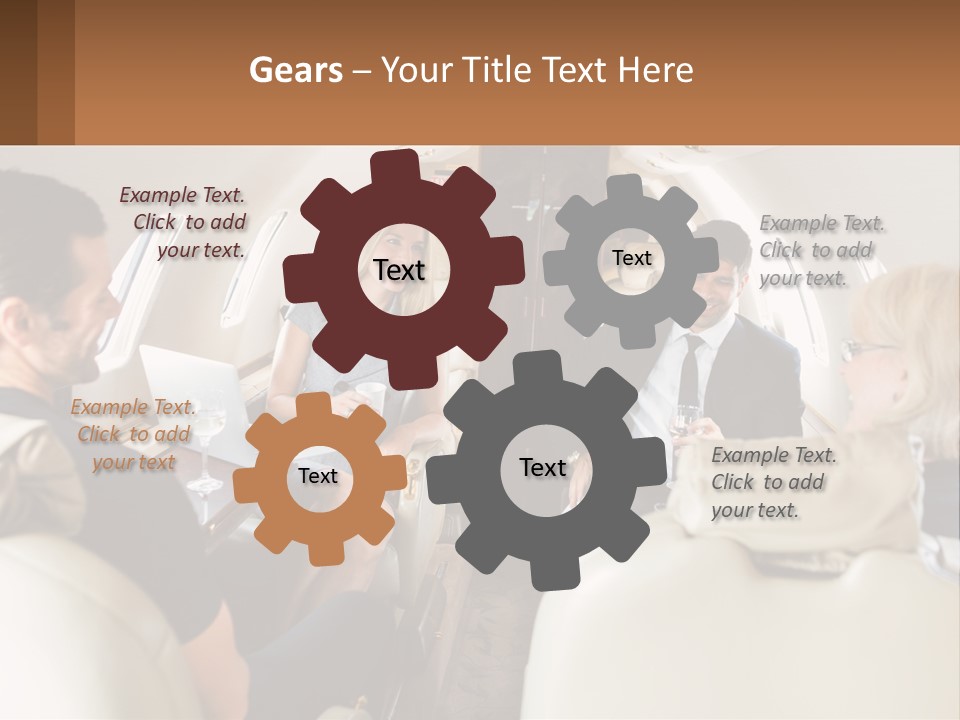 Gears – Your Title Text Here

Example Text. Click to add your text.

Text

Text

Example Text. Click to add your text.

Example Text. Click to add your text

Text

Text

Example Text. Click to add your text.